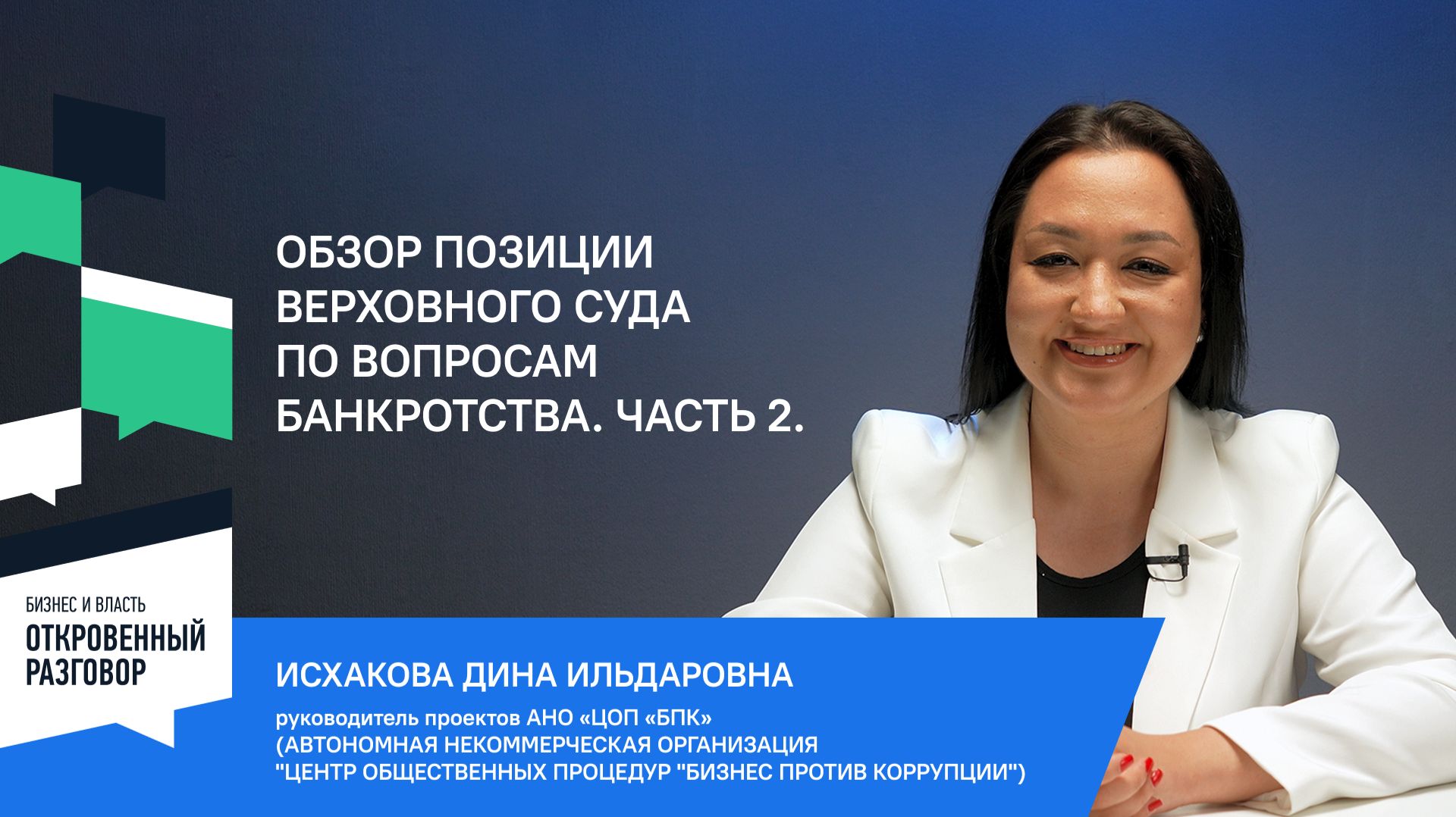 ОБЗОР ПОЗИЦИИ
ВЕРХОВНОГО СУДА
ПО ВОПРОСАМ
БАНКРОТСТВА. ЧАСТЬ 2.

БИЗНЕС И ВЛАСТЬ
ОТКРОВЕННЫЙ
РАЗГОВОР

ИСХАКОВА ДИНА ИЛЬДАРОВНА

руководитель проектов АНО «ЦОП «БПК»
(АВТОНОМНАЯ НЕКОММЕРЧЕСКАЯ ОРГАНИЗАЦИЯ
"ЦЕНТР ОБЩЕСТВЕННЫХ ПРОЦЕДУР "БИЗНЕС ПРОТИВ КОРРУПЦИИ")